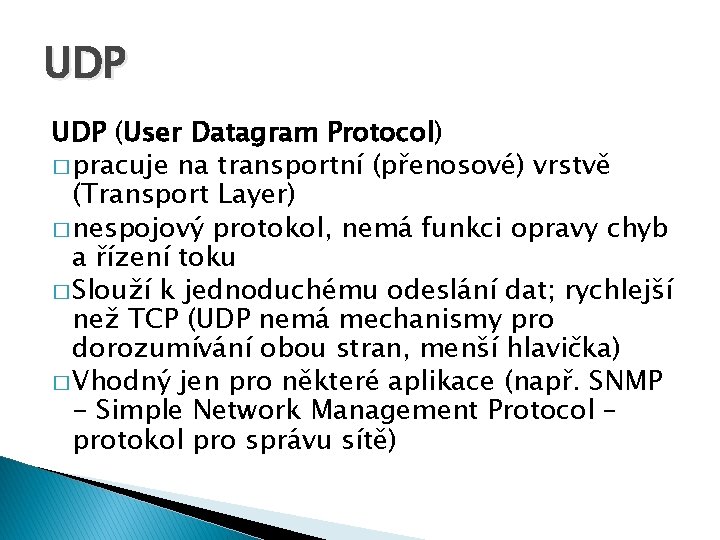 UDP

UDP (User Datagram Protocol)

□ pracuje na transportní (přenosové) vrstvě (Transport Layer)

□ nespojový protokol, nemá funkci opravy chyb a řízení toku

□ Slouží k jednoduchému odeslání dat; rychlejší než TCP (UDP nemá mechanismy pro dorozumívání obou stran, menší hlavička)

□ Vhodný jen pro některé aplikace (např. SNMP – Simple Network Management Protocol – protokol pro správu sítě)